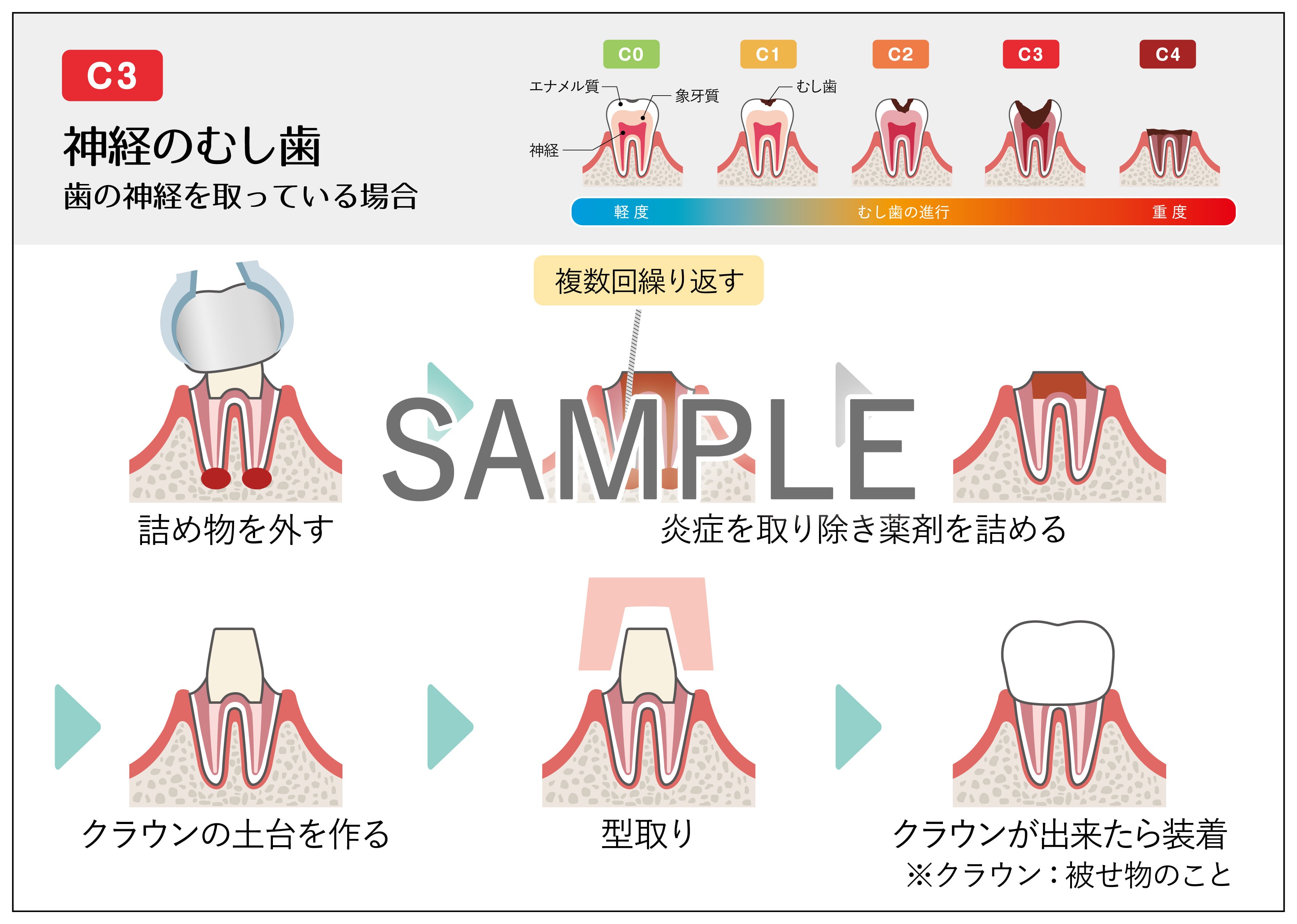 C3

神経のむし歯

歯の神経を取っている場合

C0 C1 C2 C3 C4

エナメル質
象牙質
神経
むし歯

軽度 むし歯の進行 重度

複数回繰り返す

SAMPLE

詰め物を外す

炎症を取り除き薬剤を詰める

クラウンの土台を作る

型取り

クラウンが出来たら装着
※クラウン：被せ物のこと